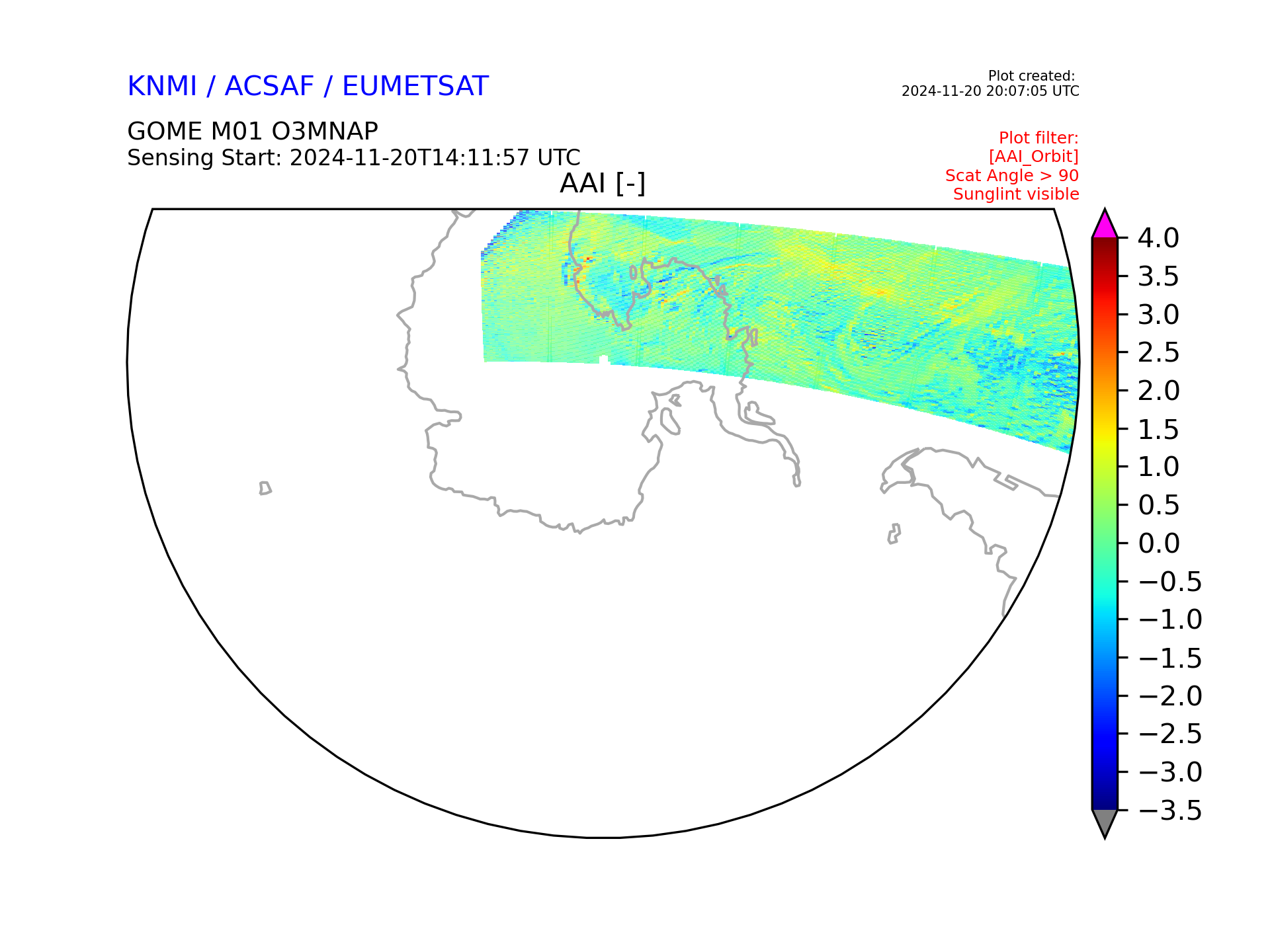 KNMI / ACSAF / EUMETSAT

Plot created:
2024-11-20 20:07:05 UTC

GOME M01 O3MNAP
Sensing Start: 2024-11-20T14:11:57 UTC

Plot filter:
[AAI_Orbit]
Scat Angle > 90
Sunglint visible

AAI [-]

4.0
3.5
3.0
2.5
2.0
1.5
1.0
0.5
0.0
−0.5
−1.0
−1.5
−2.0
−2.5
−3.0
−3.5